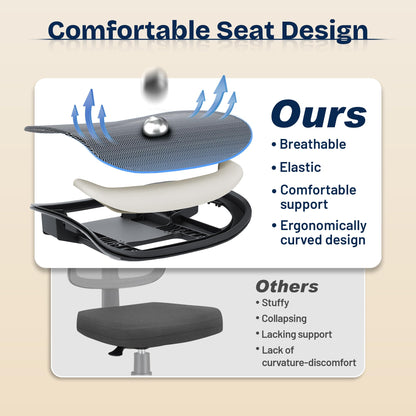 Comfortable Seat Design

Ours

• Breathable
• Elastic
• Comfortable support
• Ergonomically curved design

Others

• Stuffy
• Collapsing
• Lacking support
• Lack of curvature-discomfort